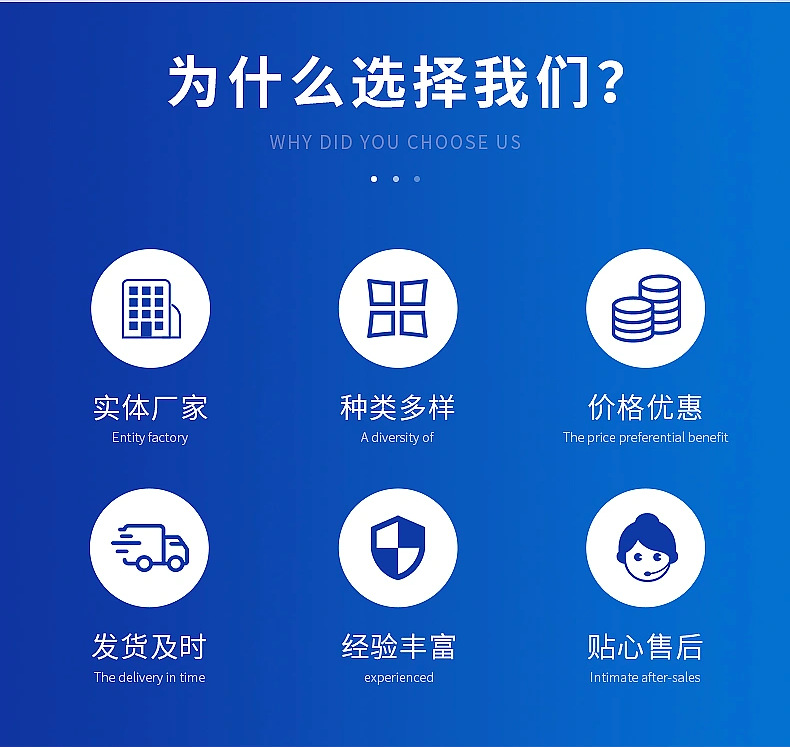 为什么选择我们?

WHY DID YOU CHOOSE US

实体厂家
Entity factory

种类多样
A diversity of

价格优惠
The price preferential benefit

发货及时
The delivery in time

经验丰富
experienced

贴心售后
Intimate after-sales